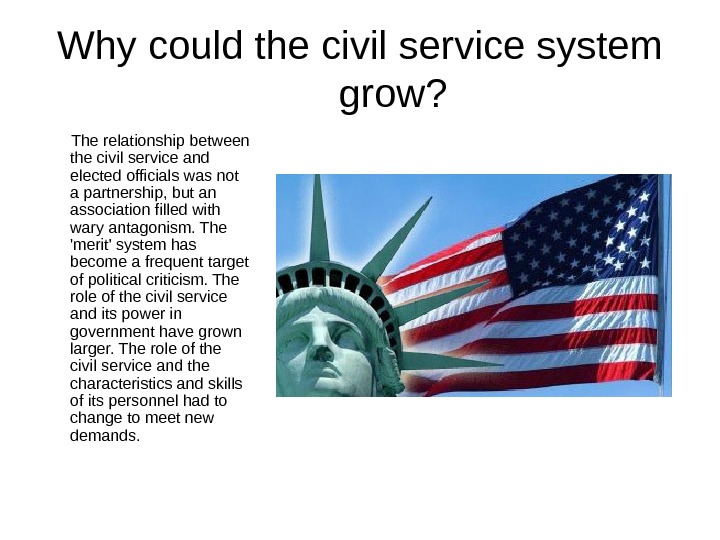 Why could the civil service system grow?

The relationship between the civil service and elected officials was not a partnership, but an association filled with wary antagonism. The 'merit' system has become a frequent target of political criticism. The role of the civil service and its power in government have grown larger. The role of the civil service and the characteristics and skills of its personnel had to change to meet new demands.